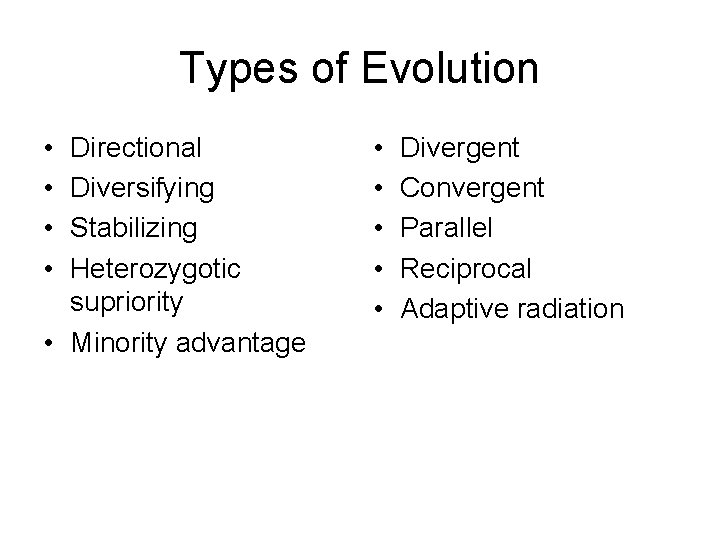 Types of Evolution

• Directional
• Diversifying
• Stabilizing
• Heterozygotic supriority
• Minority advantage

• Divergent
• Convergent
• Parallel
• Reciprocal
• Adaptive radiation